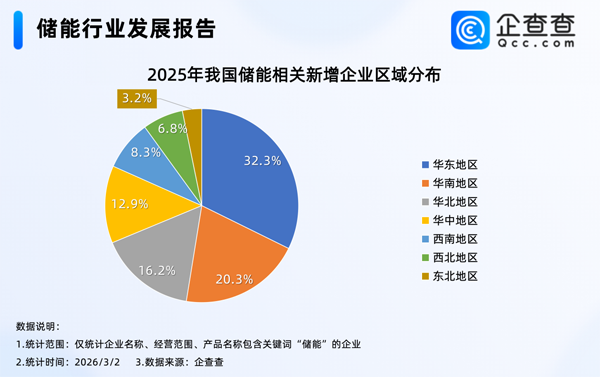 储能行业发展报告

企查查
Qcc.com

2025年我国储能相关新增企业区域分布

3.2%
6.8%
8.3%
12.9%
16.2%
20.3%
32.3%

华东地区
华南地区
华北地区
华中地区
西南地区
西北地区
东北地区

数据说明：
1.统计范围：仅统计企业名称、经营范围、产品名称包含关键词“储能”的企业
2.统计时间：2026/3/2　3.数据来源：企查查